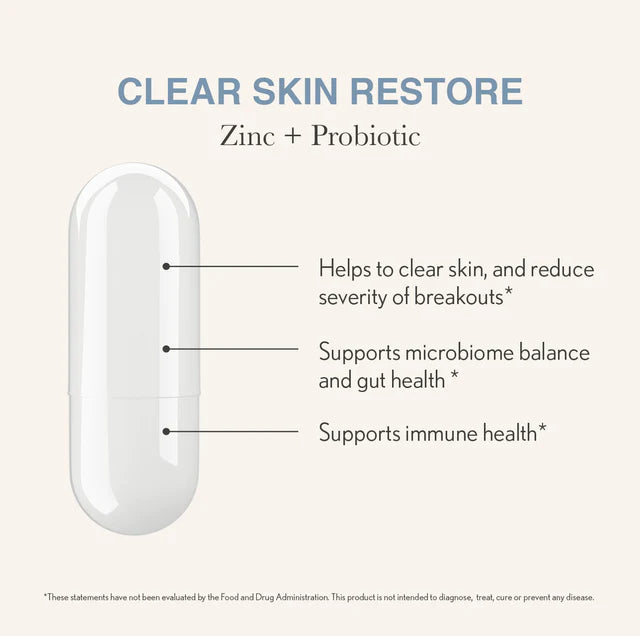 CLEAR SKIN RESTORE
Zinc + Probiotic

Helps to clear skin, and reduce severity of breakouts*

Supports microbiome balance and gut health *

Supports immune health*

*These statements have not been evaluated by the Food and Drug Administration. This product is not intended to diagnose, treat, cure or prevent any disease.